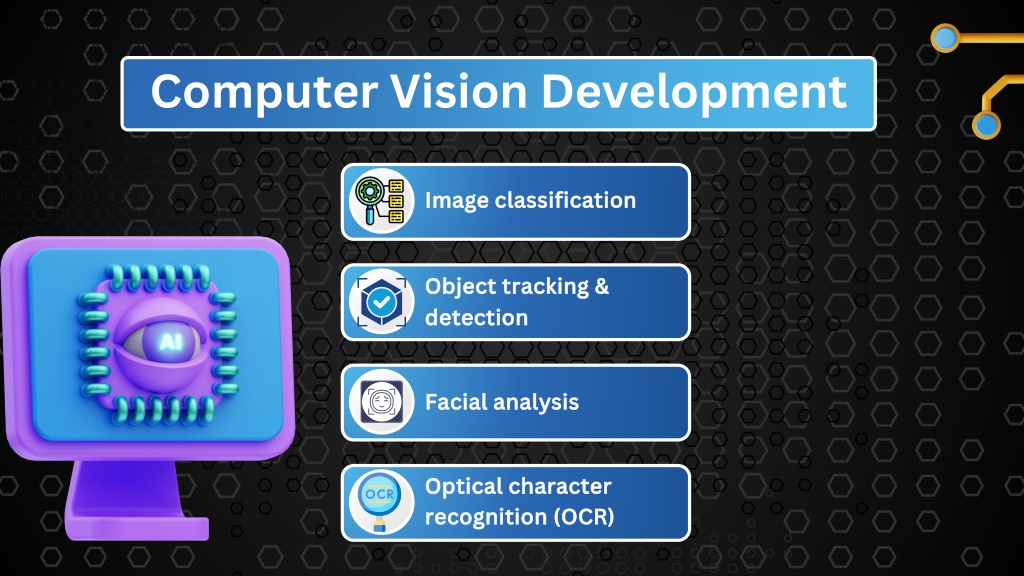 Computer Vision Development

AI

Image classification

Object tracking & detection

Facial analysis

OCR

Optical character recognition (OCR)